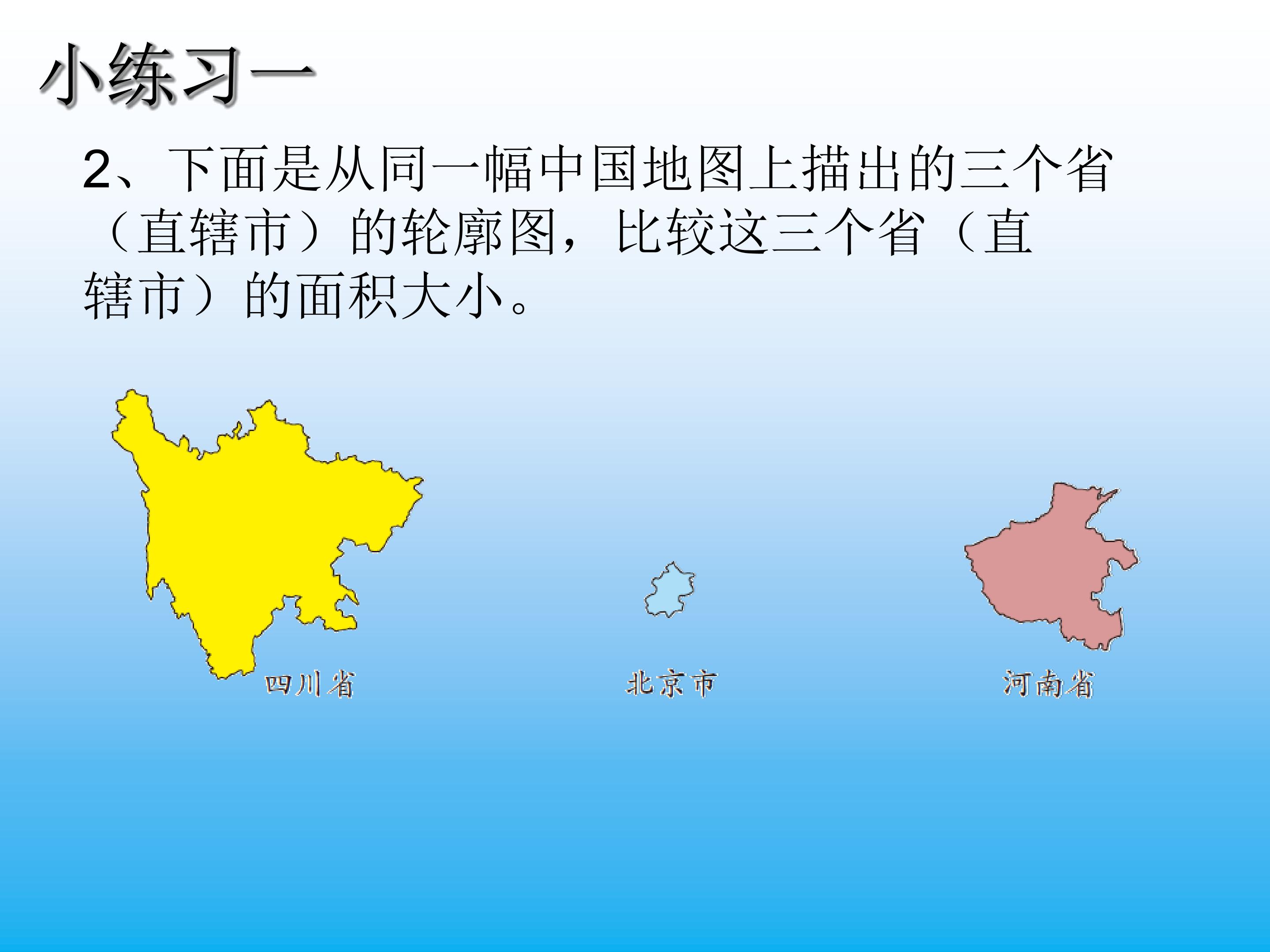 小练习一

2、下面是从同一幅中国地图上描出的三个省（直辖市）的轮廓图，比较这三个省（直辖市）的面积大小。

四川省

北京市

河南省